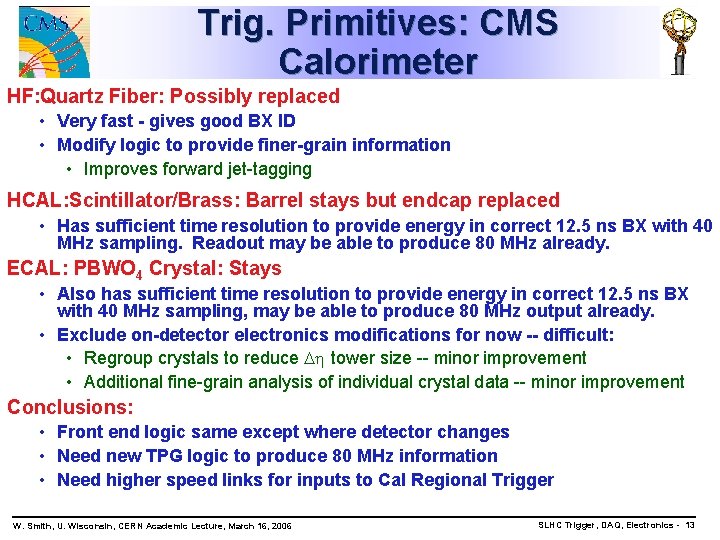 CMS

Trig. Primitives: CMS Calorimeter

HF:Quartz Fiber: Possibly replaced
• Very fast - gives good BX ID
• Modify logic to provide finer-grain information
• Improves forward jet-tagging

HCAL:Scintillator/Brass: Barrel stays but endcap replaced
• Has sufficient time resolution to provide energy in correct 12.5 ns BX with 40 MHz sampling. Readout may be able to produce 80 MHz already.

ECAL: $PBWO_4$ Crystal: Stays
• Also has sufficient time resolution to provide energy in correct 12.5 ns BX with 40 MHz sampling, may be able to produce 80 MHz output already.
• Exclude on-detector electronics modifications for now -- difficult:
• Regroup crystals to reduce $\Delta\eta$ tower size -- minor improvement
• Additional fine-grain analysis of individual crystal data -- minor improvement

Conclusions:
• Front end logic same except where detector changes
• Need new TPG logic to produce 80 MHz information
• Need higher speed links for inputs to Cal Regional Trigger

W. Smith, U. Wisconsin, CERN Academic Lecture, March 16, 2006

SLHC Trigger, DAQ, Electronics - 13